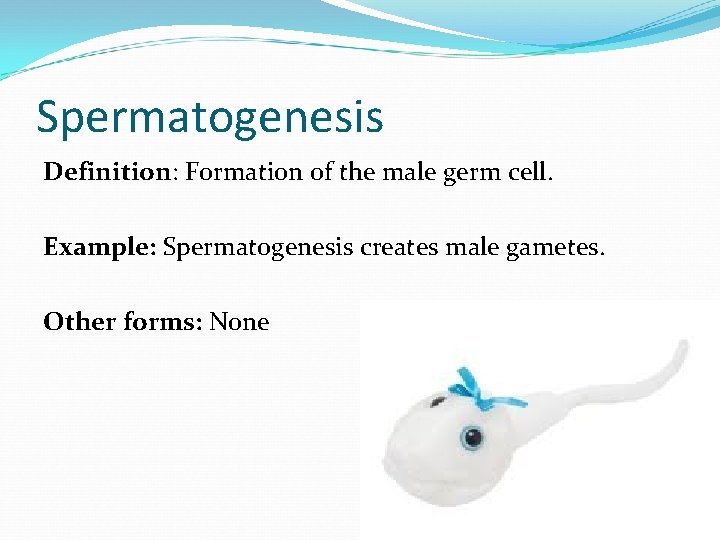 Spermatogenesis

Definition: Formation of the male germ cell.

Example: Spermatogenesis creates male gametes.

Other forms: None